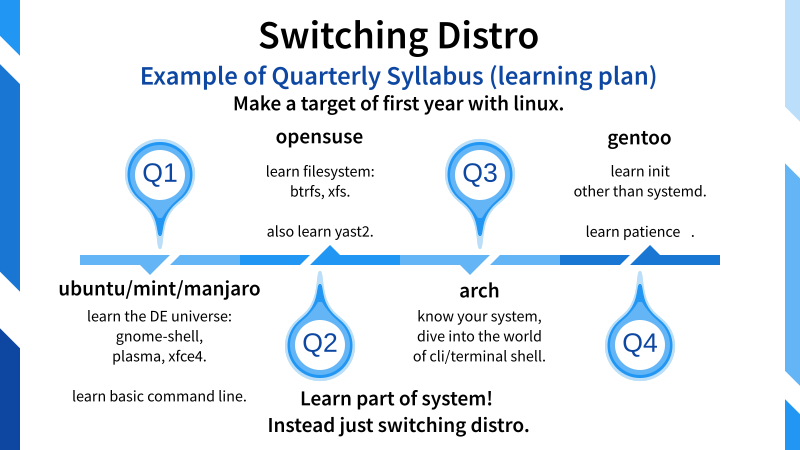 Switching Distro

Example of Quarterly Syllabus (learning plan)

Make a target of first year with linux.

Q1

ubuntu/mint/manjaro

learn the DE universe: gnome-shell, plasma, xfce4.

learn basic command line.

opensuse

learn filesystem: btrfs, xfs.

also learn yast2.

Q2

Q3

arch

know your system, dive into the world of cli/terminal shell.

gentoo

learn init other than systemd.

learn patience .

Q4

Learn part of system!
Instead just switching distro.